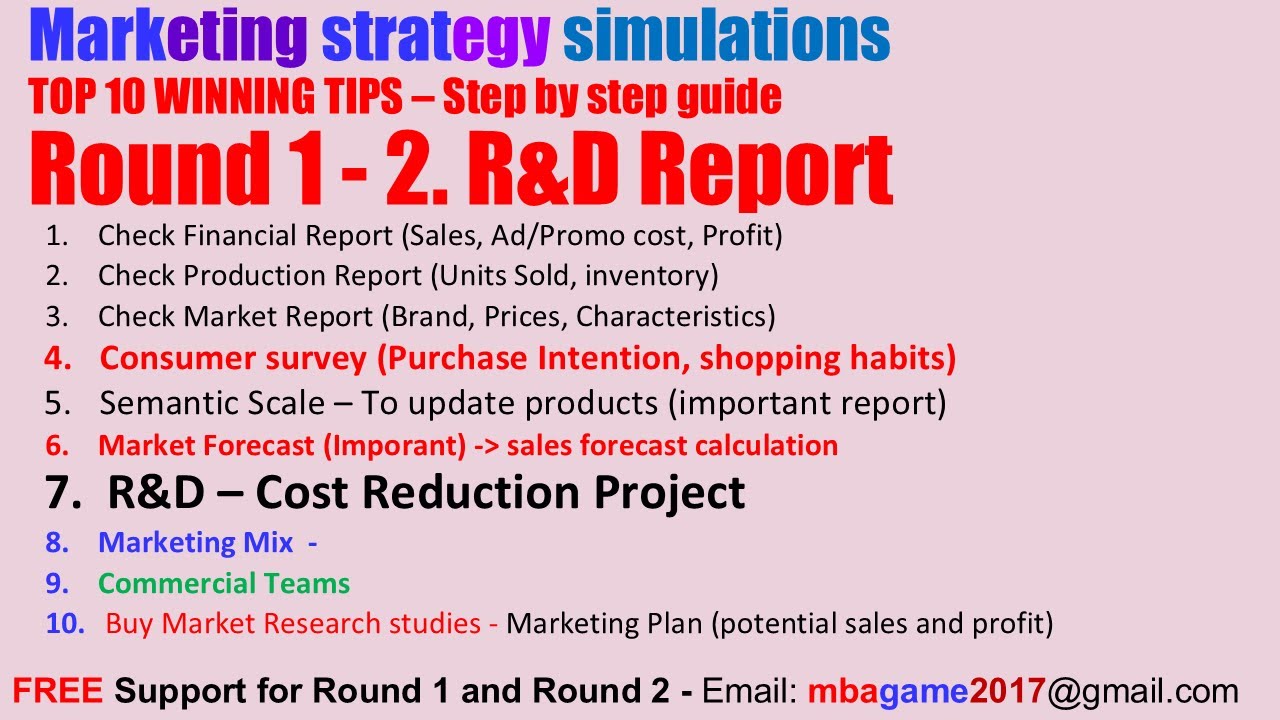 Marketing strategy simulations
TOP 10 WINNING TIPS – Step by step guide
Round 1 - 2. R&D Report

1. Check Financial Report (Sales, Ad/Promo cost, Profit)
2. Check Production Report (Units Sold, inventory)
3. Check Market Report (Brand, Prices, Characteristics)
4. Consumer survey (Purchase Intention, shopping habits)
5. Semantic Scale – To update products (important report)
6. Market Forecast (Imporant) -> sales forecast calculation
7. R&D – Cost Reduction Project
8. Marketing Mix -
9. Commercial Teams
10. Buy Market Research studies - Marketing Plan (potential sales and profit)

FREE Support for Round 1 and Round 2 - Email: mbagame2017@gmail.com